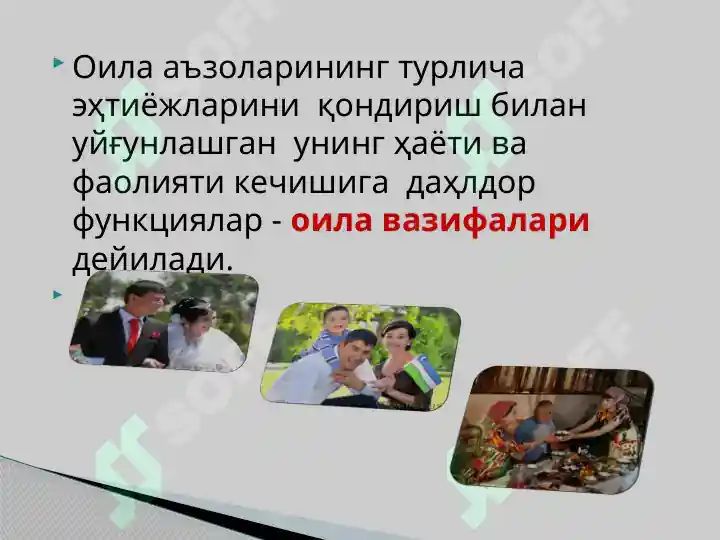 Оила аъзоларининг турлича эҳтиёжларини қондириш билан уйғунлашган унинг ҳаёти ва фаолияти кечишига даҳлдор функциялар - оила вазифалари дейилади.

SOFF